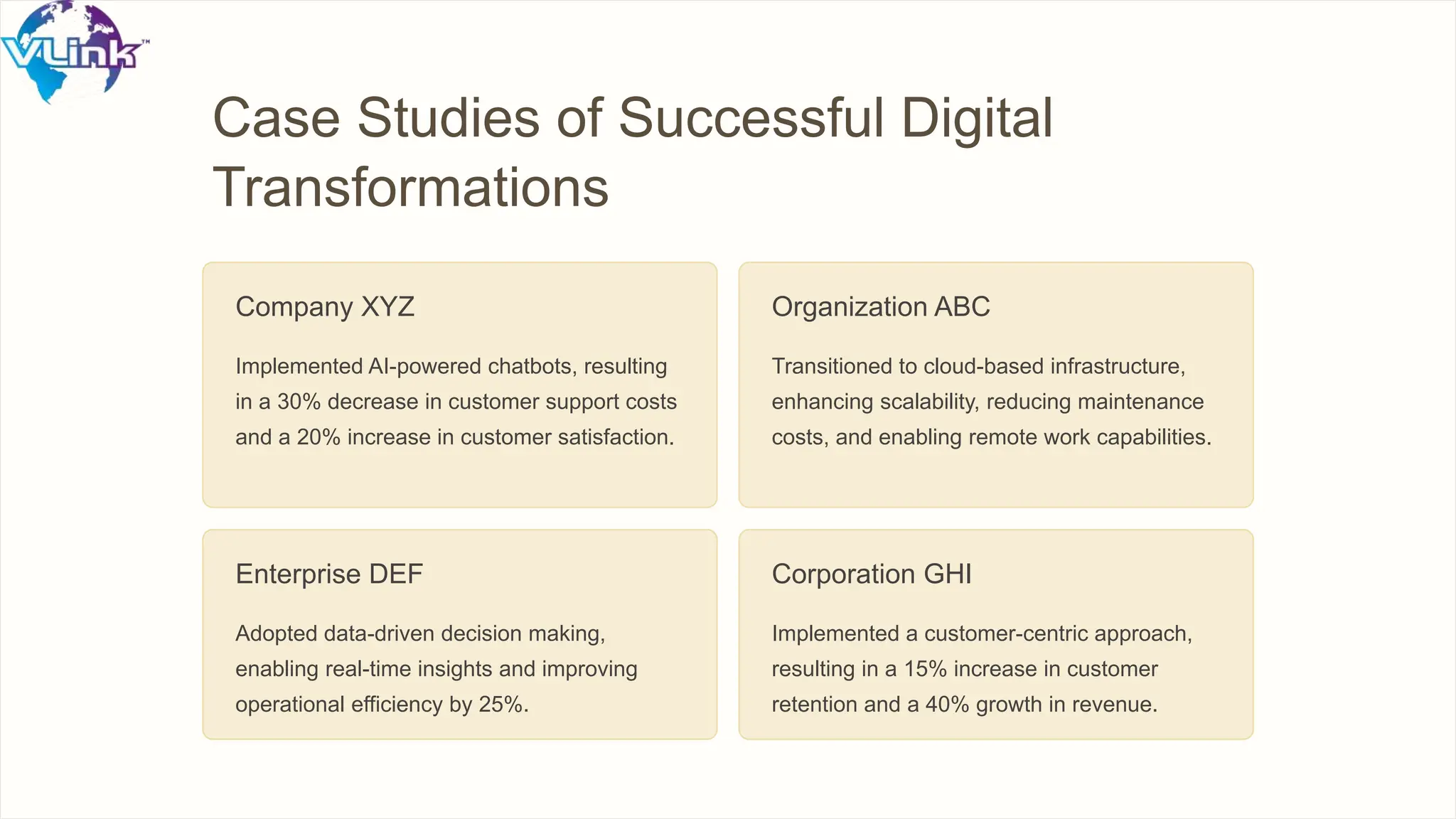 VLink™

Case Studies of Successful Digital Transformations

Company XYZ

Implemented AI-powered chatbots, resulting in a 30% decrease in customer support costs and a 20% increase in customer satisfaction.

Organization ABC

Transitioned to cloud-based infrastructure, enhancing scalability, reducing maintenance costs, and enabling remote work capabilities.

Enterprise DEF

Adopted data-driven decision making, enabling real-time insights and improving operational efficiency by 25%.

Corporation GHI

Implemented a customer-centric approach, resulting in a 15% increase in customer retention and a 40% growth in revenue.